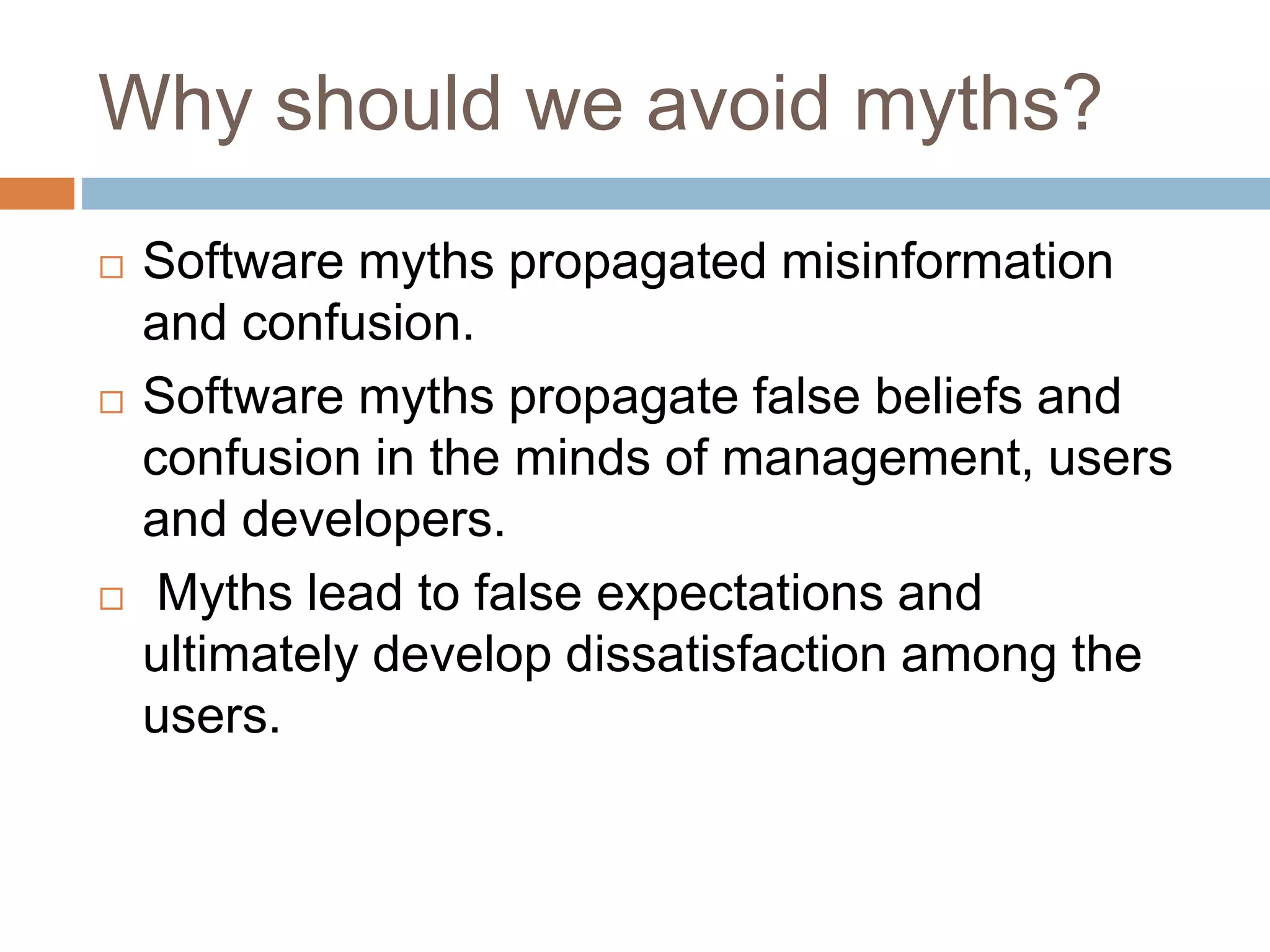 Why should we avoid myths?

□ Software myths propagated misinformation and confusion.

□ Software myths propagate false beliefs and confusion in the minds of management, users and developers.

□ Myths lead to false expectations and ultimately develop dissatisfaction among the users.